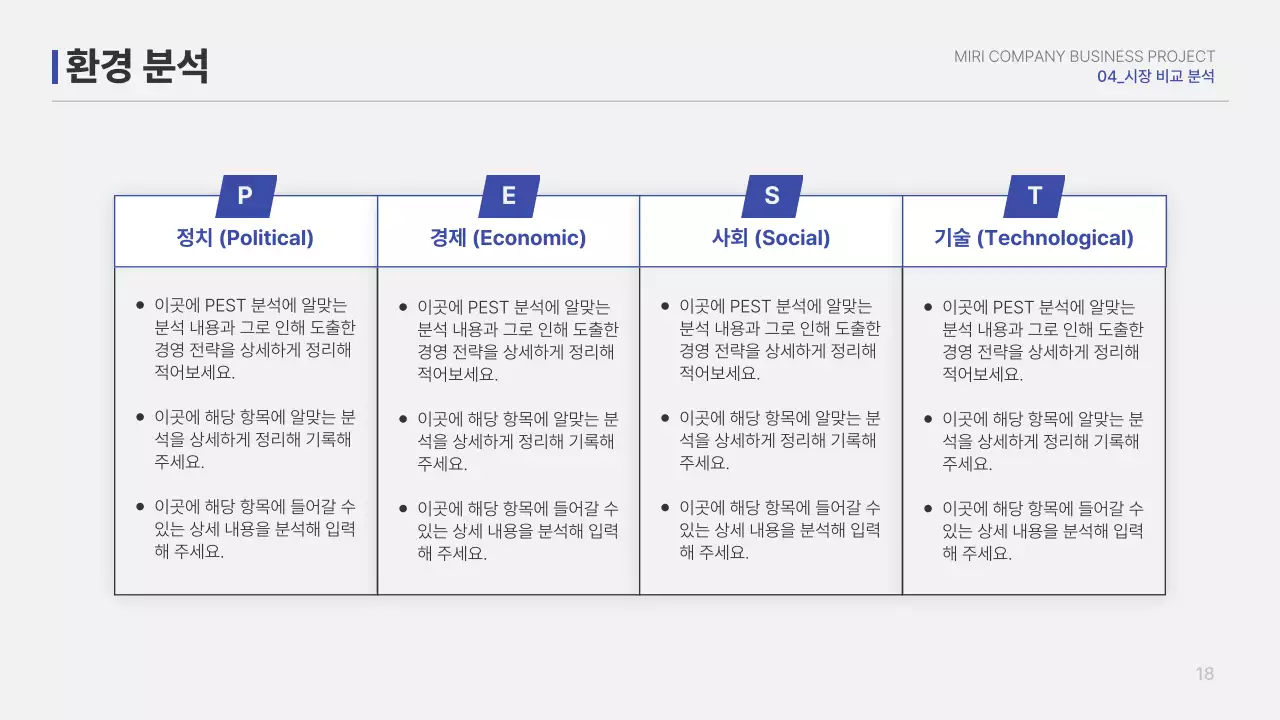 환경 분석

MIRI COMPANY BUSINESS PROJECT
04_시장 비교 분석

P
정치 (Political)

• 이곳에 PEST 분석에 알맞는 분석 내용과 그로 인해 도출한 경영 전략을 상세하게 정리해 적어보세요.

• 이곳에 해당 항목에 알맞는 분석을 상세하게 정리해 기록해 주세요.

• 이곳에 해당 항목에 들어갈 수 있는 상세 내용을 분석해 입력해 주세요.

E
경제 (Economic)

• 이곳에 PEST 분석에 알맞는 분석 내용과 그로 인해 도출한 경영 전략을 상세하게 정리해 적어보세요.

• 이곳에 해당 항목에 알맞는 분석을 상세하게 정리해 기록해 주세요.

• 이곳에 해당 항목에 들어갈 수 있는 상세 내용을 분석해 입력해 주세요.

S
사회 (Social)

• 이곳에 PEST 분석에 알맞는 분석 내용과 그로 인해 도출한 경영 전략을 상세하게 정리해 적어보세요.

• 이곳에 해당 항목에 알맞는 분석을 상세하게 정리해 기록해 주세요.

• 이곳에 해당 항목에 들어갈 수 있는 상세 내용을 분석해 입력해 주세요.

T
기술 (Technological)

• 이곳에 PEST 분석에 알맞는 분석 내용과 그로 인해 도출한 경영 전략을 상세하게 정리해 적어보세요.

• 이곳에 해당 항목에 알맞는 분석을 상세하게 정리해 기록해 주세요.

• 이곳에 해당 항목에 들어갈 수 있는 상세 내용을 분석해 입력해 주세요.

18